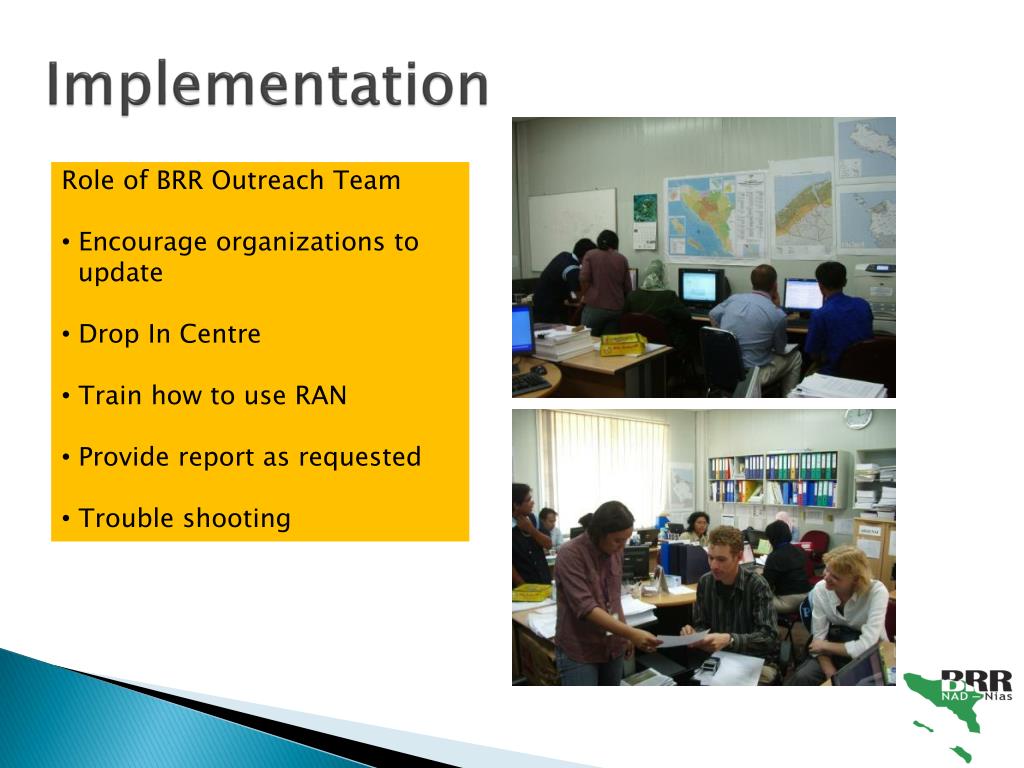 Implementation

Role of BRR Outreach Team

• Encourage organizations to update

• Drop In Centre

• Train how to use RAN

• Provide report as requested

• Trouble shooting

BRR
NAD – Nias